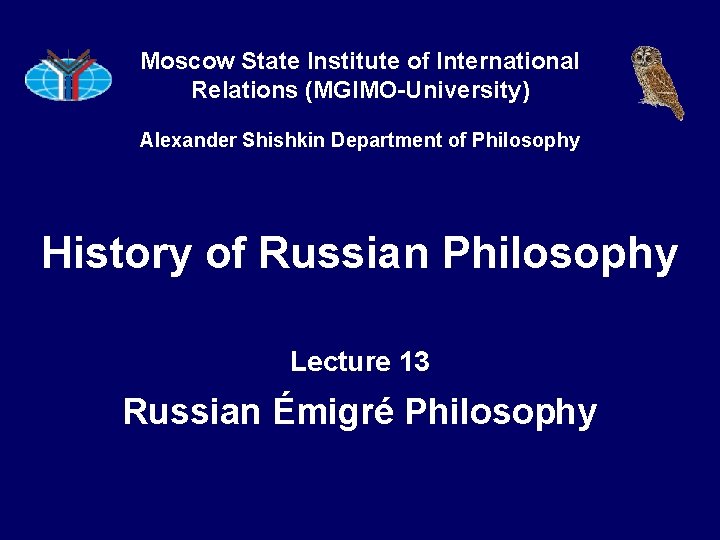 Moscow State Institute of International Relations (MGIMO-University)

Alexander Shishkin Department of Philosophy

History of Russian Philosophy

Lecture 13

Russian Émigré Philosophy